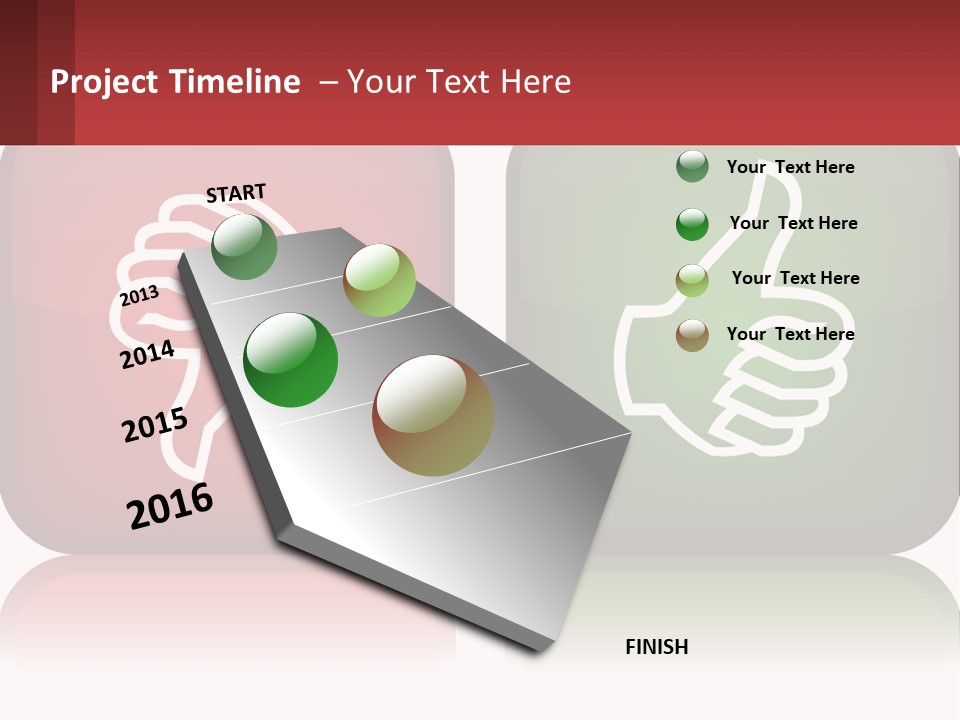 Project Timeline – Your Text Here

START

2013

2014

2015

2016

Your Text Here

Your Text Here

Your Text Here

Your Text Here

FINISH